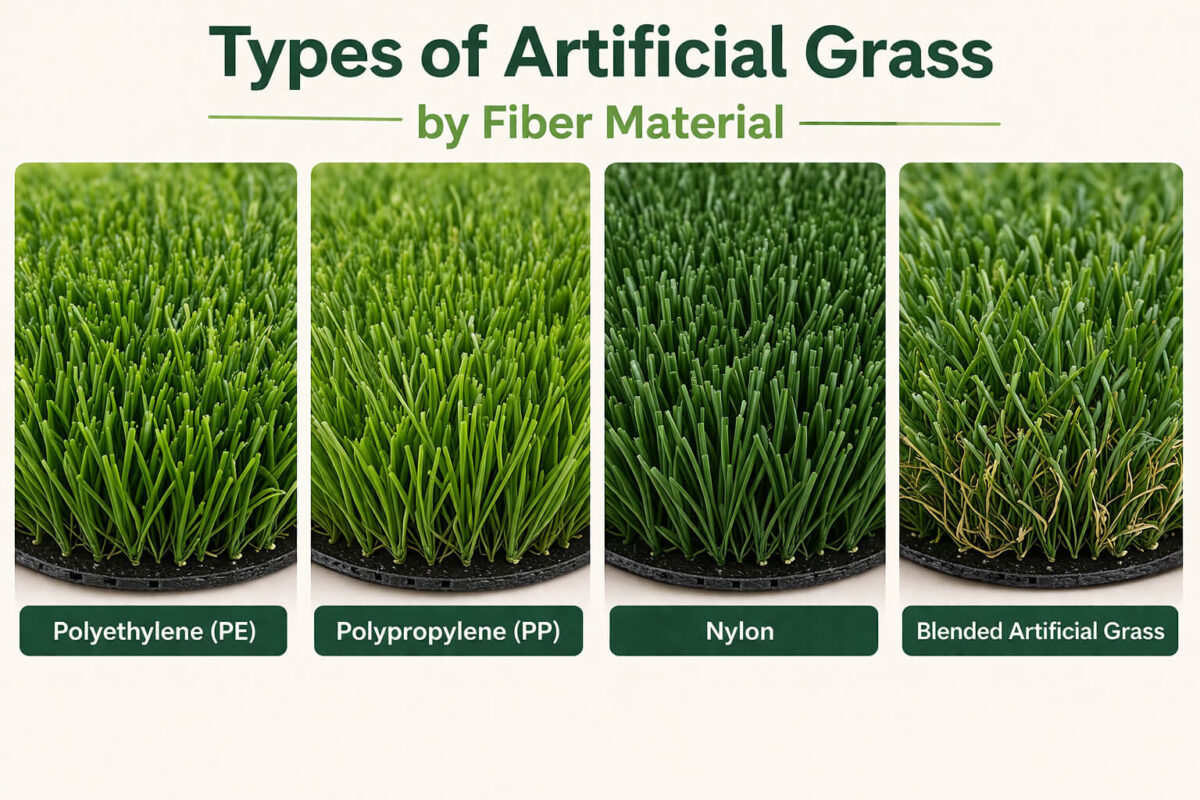 Types of Artificial Grass

by Fiber Material

Polyethylene (PE)

Polypropylene (PP)

Nylon

Blended Artificial Grass